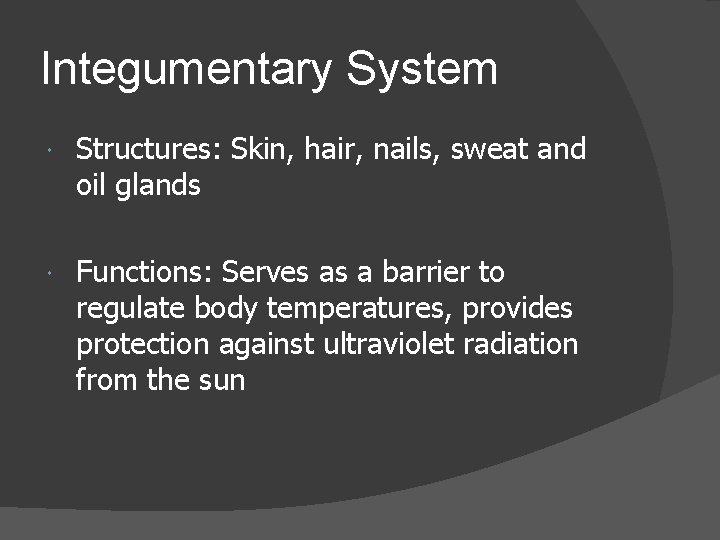 Integumentary System

Structures: Skin, hair, nails, sweat and oil glands

Functions: Serves as a barrier to regulate body temperatures, provides protection against ultraviolet radiation from the sun